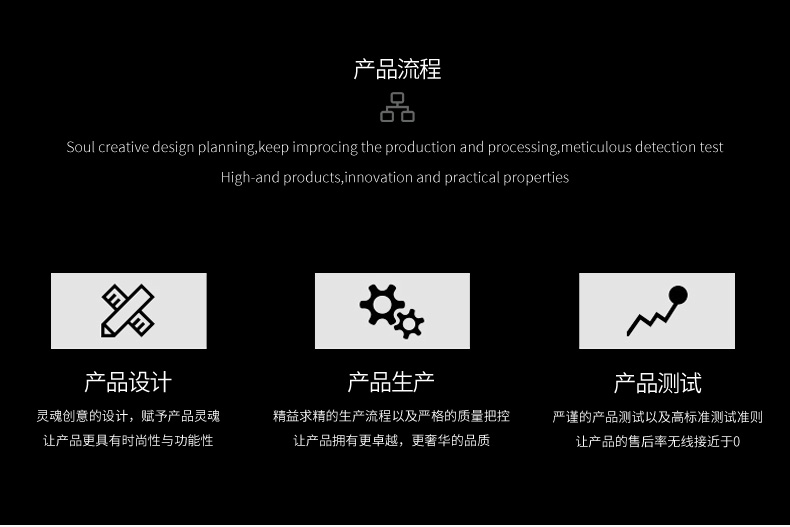 产品流程

Soul creative design planning,keep improcing the production and processing,meticulous detection test

High-and products,innovation and practical properties

产品设计

灵魂创意的设计，赋予产品灵魂
让产品更具有时尚性与功能性

产品生产

精益求精的生产流程以及严格的质量把控
让产品拥有更卓越，更奢华的品质

产品测试

严谨的产品测试以及高标准测试准则
让产品的售后率无线接近于0